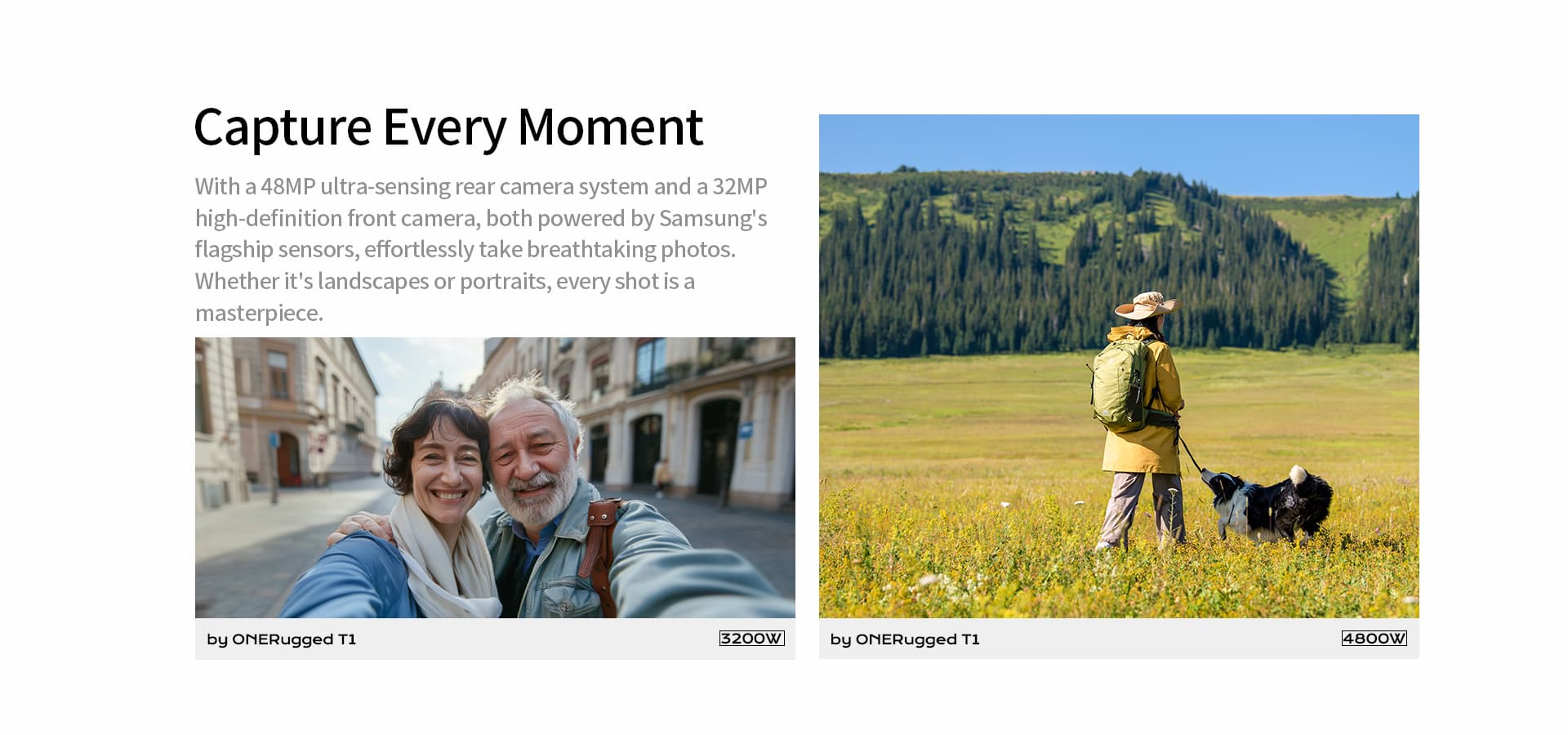 Capture Every Moment

With a 48MP ultra-sensing rear camera system and a 32MP high-definition front camera, both powered by Samsung's flagship sensors, effortlessly take breathtaking photos. Whether it's landscapes or portraits, every shot is a masterpiece.

by ONERugged T1

3200W

by ONERugged T1

4800W